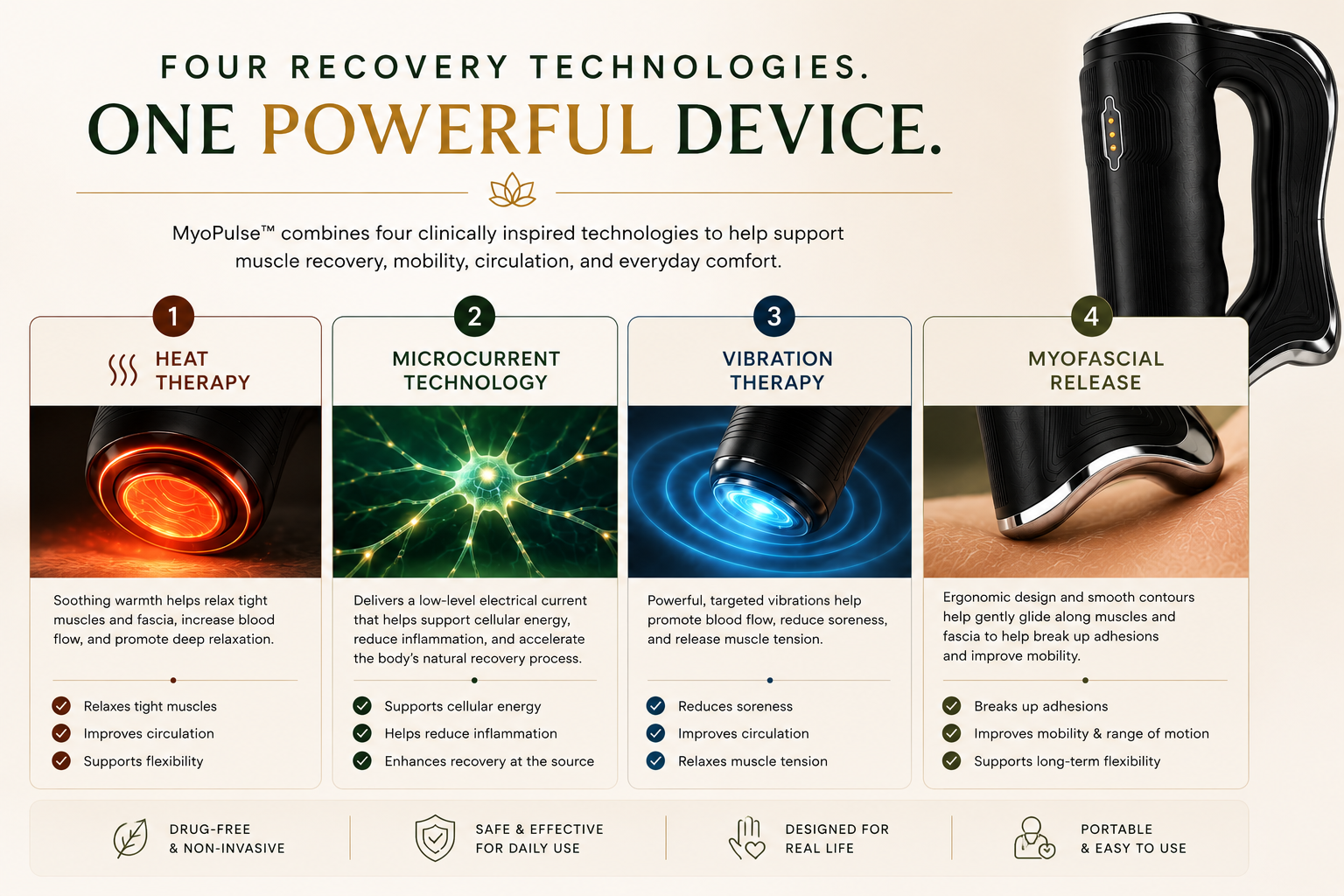 FOUR RECOVERY TECHNOLOGIES.

ONE POWERFUL DEVICE.

MyoPulse™ combines four clinically inspired technologies to help support muscle recovery, mobility, circulation, and everyday comfort.

1

HEAT THERAPY

Soothing warmth helps relax tight muscles and fascia, increase blood flow, and promote deep relaxation.

Relaxes tight muscles
Improves circulation
Supports flexibility

2

MICROCURRENT TECHNOLOGY

Delivers a low-level electrical current that helps support cellular energy, reduce inflammation, and accelerate the body's natural recovery process.

Supports cellular energy
Helps reduce inflammation
Enhances recovery at the source

3

VIBRATION THERAPY

Powerful, targeted vibrations help promote blood flow, reduce soreness, and release muscle tension.

Reduces soreness
Improves circulation
Relaxes muscle tension

4

MYOFASCIAL RELEASE

Ergonomic design and smooth contours help gently glide along muscles and fascia to help break up adhesions and improve mobility.

Breaks up adhesions
Improves mobility & range of motion
Supports long-term flexibility

DRUG-FREE & NON-INVASIVE

SAFE & EFFECTIVE FOR DAILY USE

DESIGNED FOR REAL LIFE

PORTABLE & EASY TO USE